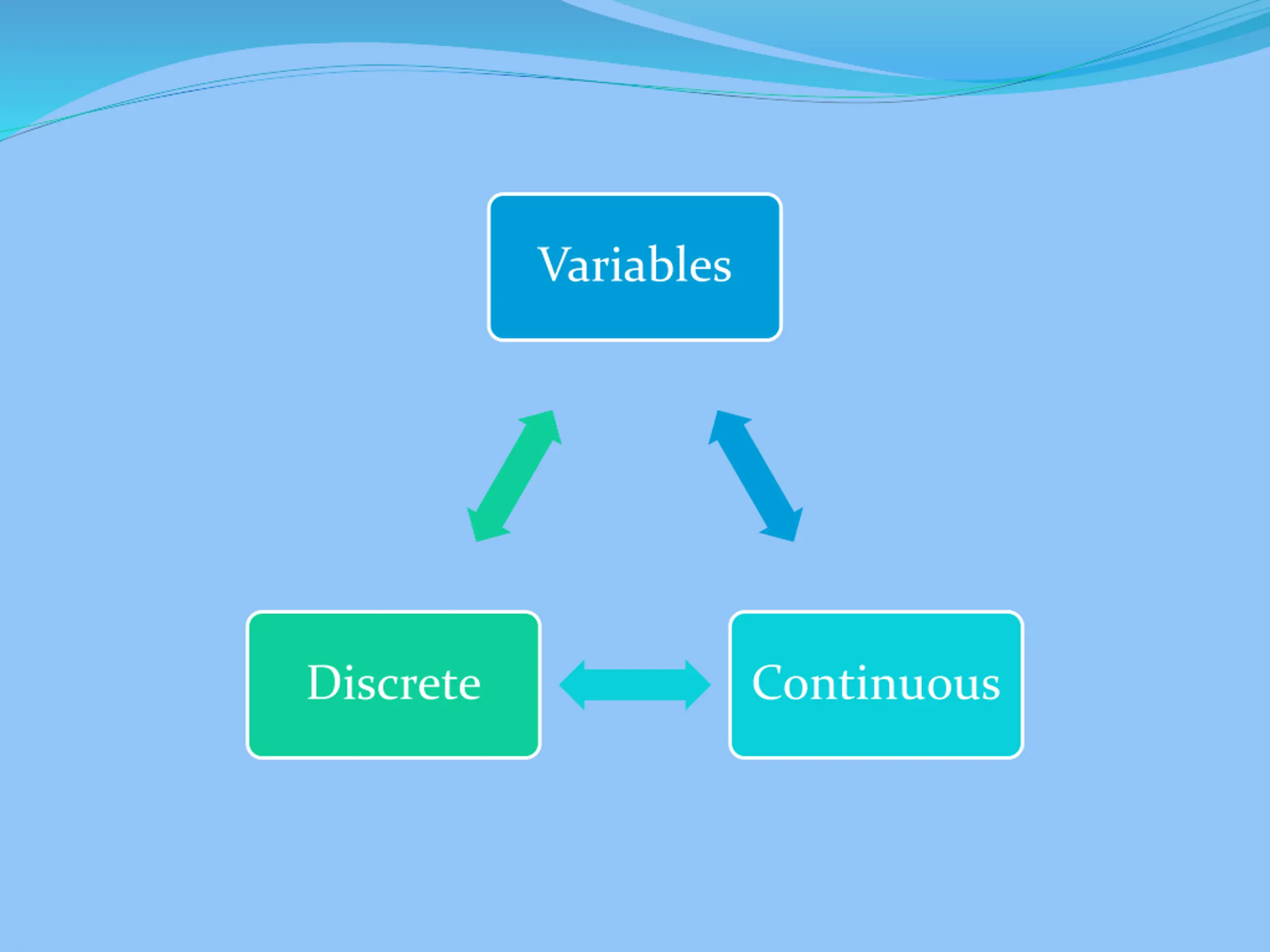 Variables

Discrete

Continuous